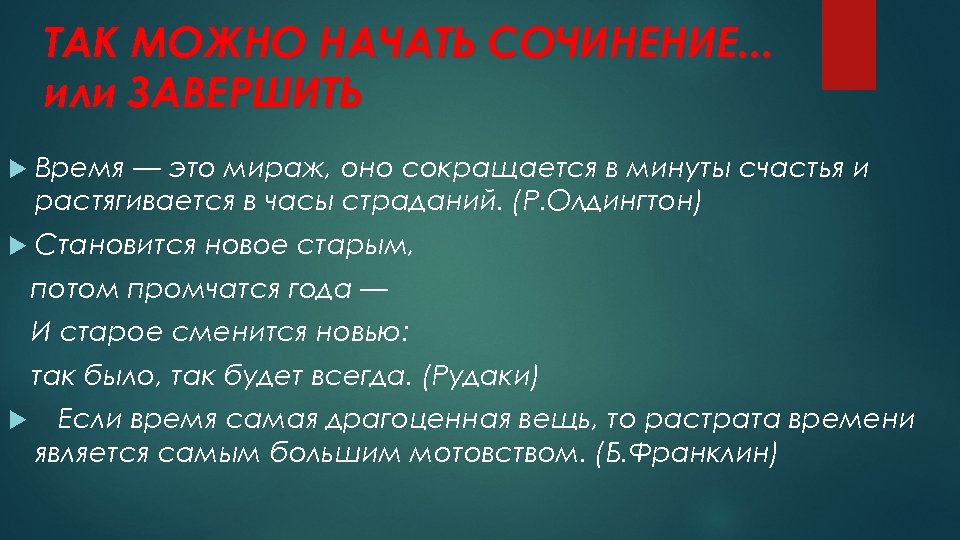 ТАК МОЖНО НАЧАТЬ СОЧИНЕНИЕ... или ЗАВЕРШИТЬ

Время — это мираж, оно сокращается в минуты счастья и растягивается в часы страданий. (Р.Олдингтон)

Становится новое старым,

потом промчатся года —

И старое сменится новью:

так было, так будет всегда. (Рудаки)

Если время самая драгоценная вещь, то растрата времени является самым большим мотовством. (Б.Франклин)